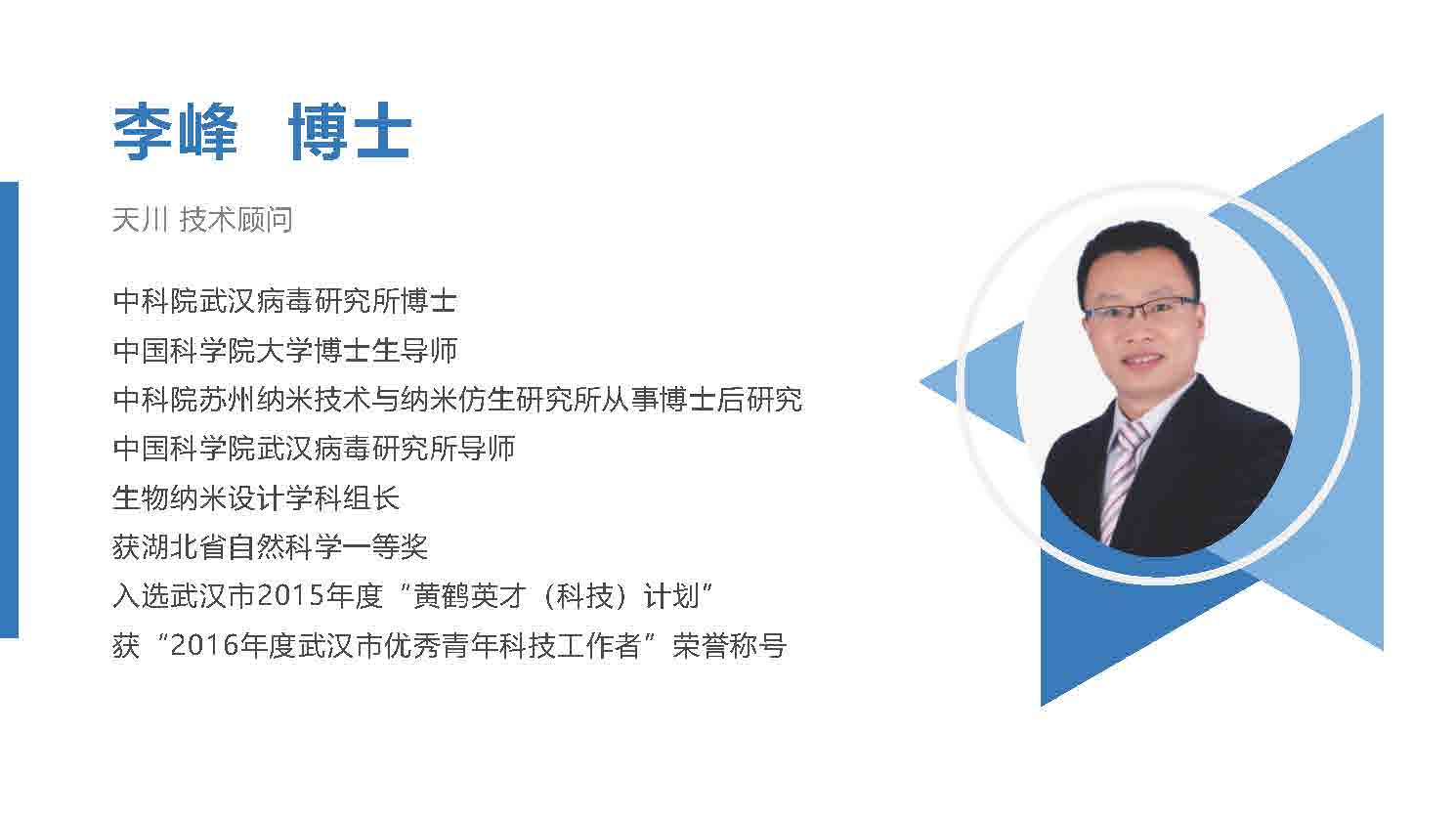 李峰　博士

天川 技术顾问

中科院武汉病毒研究所博士
中国科学院大学博士生导师
中科院苏州纳米技术与纳米仿生研究所从事博士后研究
中国科学院武汉病毒研究所导师
生物纳米设计学科组长
获湖北省自然科学一等奖
入选武汉市2015年度“黄鹤英才（科技）计划”
获“2016年度武汉市优秀青年科技工作者”荣誉称号